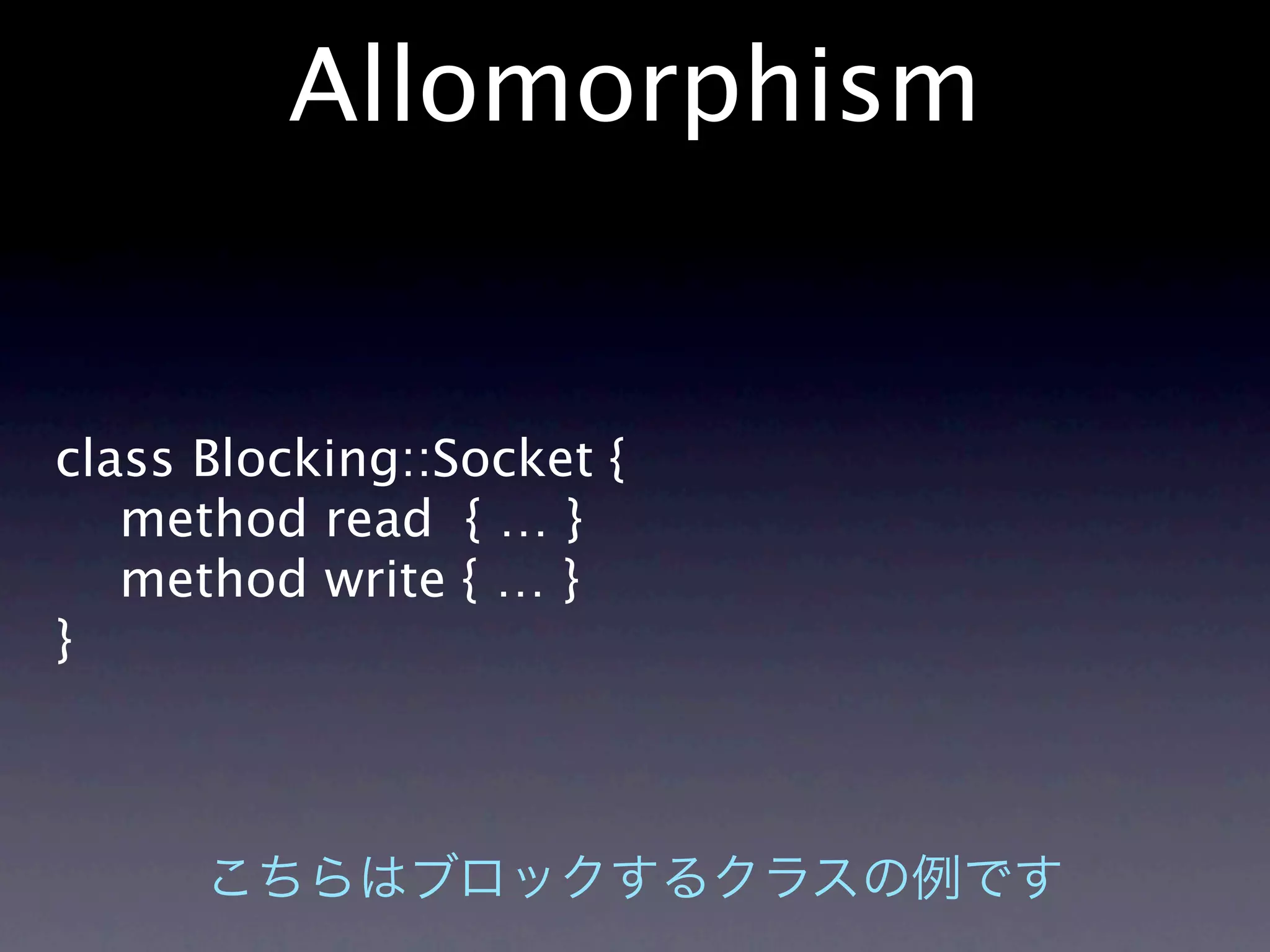 Allomorphism

class Blocking::Socket {
    method read  { … }
    method write { … }
}

こちらはブロックするクラスの例です